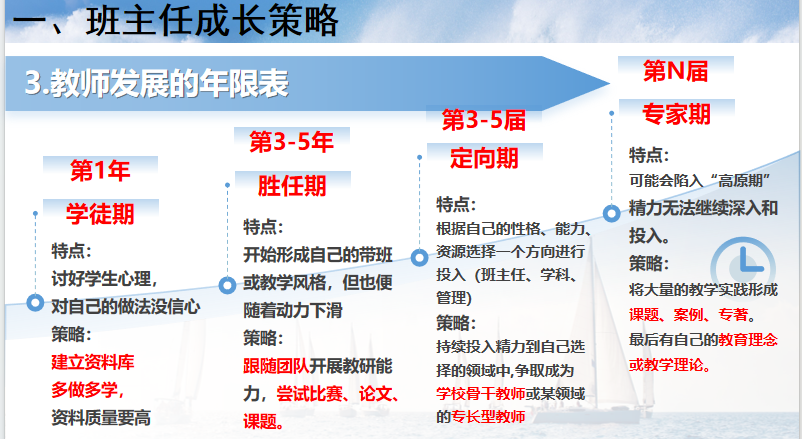 一、班主任成长策略

3.教师发展的年限表

第1年
学徒期
特点：
讨好学生心理，
对自己的做法没信心
策略：
建立资料库
多做多学，
资料质量要高

第3-5年
胜任期
特点：
开始形成自己的带班或教学风格，但也便随着动力下滑
策略：
跟随团队开展教研能力，尝试比赛、论文、课题。

第3-5届
定向期
特点：
根据自己的性格、能力、资源选择一个方向进行投入（班主任、学科、管理）
策略：
持续投入精力到自己选择的领域中,争取成为学校骨干教师或某领域的专长型教师

第N届
专家期
特点：
可能会陷入“高原期”
精力无法继续深入和投入。
策略：
将大量的教学实践形成课题、案例、专著。
最后有自己的教育理念或教学理论。